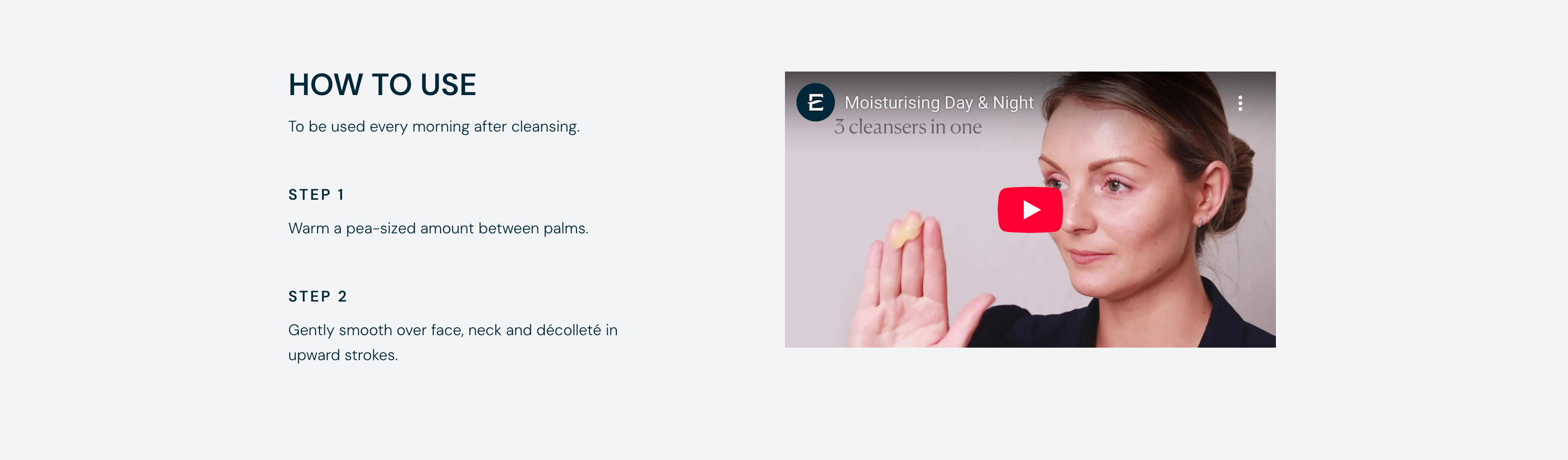 HOW TO USE

To be used every morning after cleansing.

STEP 1

Warm a pea-sized amount between palms.

STEP 2

Gently smooth over face, neck and décolleté in upward strokes.

E

Moisturising Day & Night

3 cleansers in one